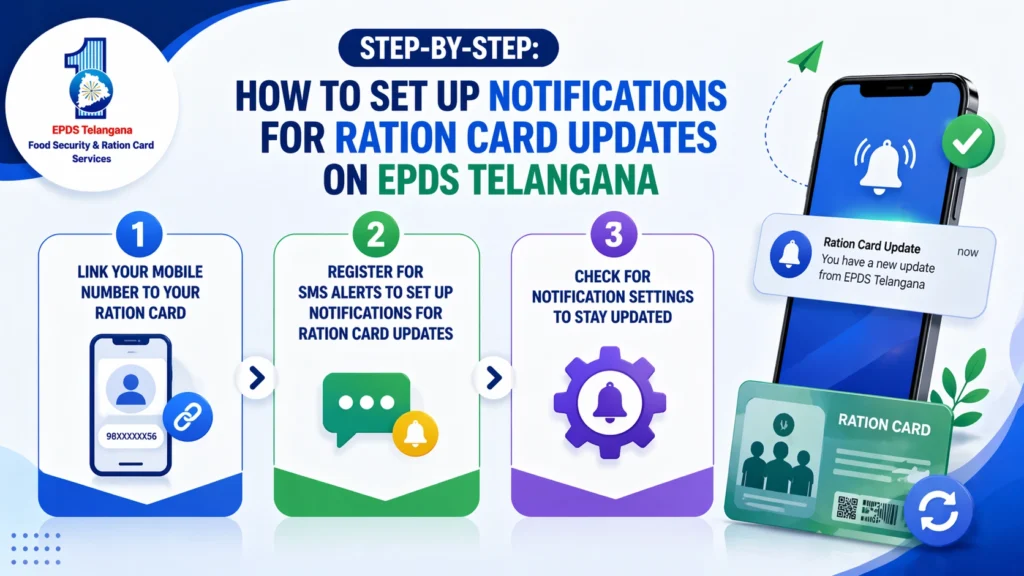 1

EPDS Telangana
Food Security & Ration Card Services

STEP-BY-STEP:
HOW TO SET UP NOTIFICATIONS FOR RATION CARD UPDATES ON EPDS TELANGANA

1
LINK YOUR MOBILE NUMBER TO YOUR RATION CARD

98XXXXXX56

2
REGISTER FOR SMS ALERTS TO SET UP NOTIFICATIONS FOR RATION CARD UPDATES

3
CHECK FOR NOTIFICATION SETTINGS TO STAY UPDATED

Ration Card Update
now
You have a new update from EPDS Telangana

RATION CARD